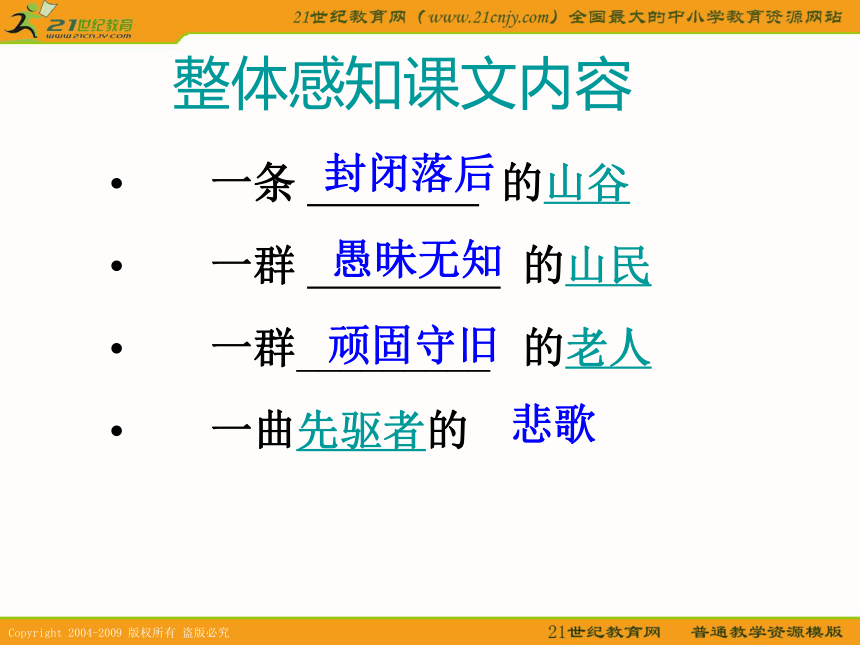 21世纪教育
www.21cnjy.com

21世纪教育网（www.21cnjy.com）全国最大的中小学教育资源网站

整体感知课文内容

• 一条 封闭落后 的山谷
• 一群 愚昧无知 的山民
• 一群 顽固守旧 的老人
• 一曲先驱者的 悲歌

Copyright 2004-2009 版权所有 盗版必究

21世纪教育网 普通教学资源模版